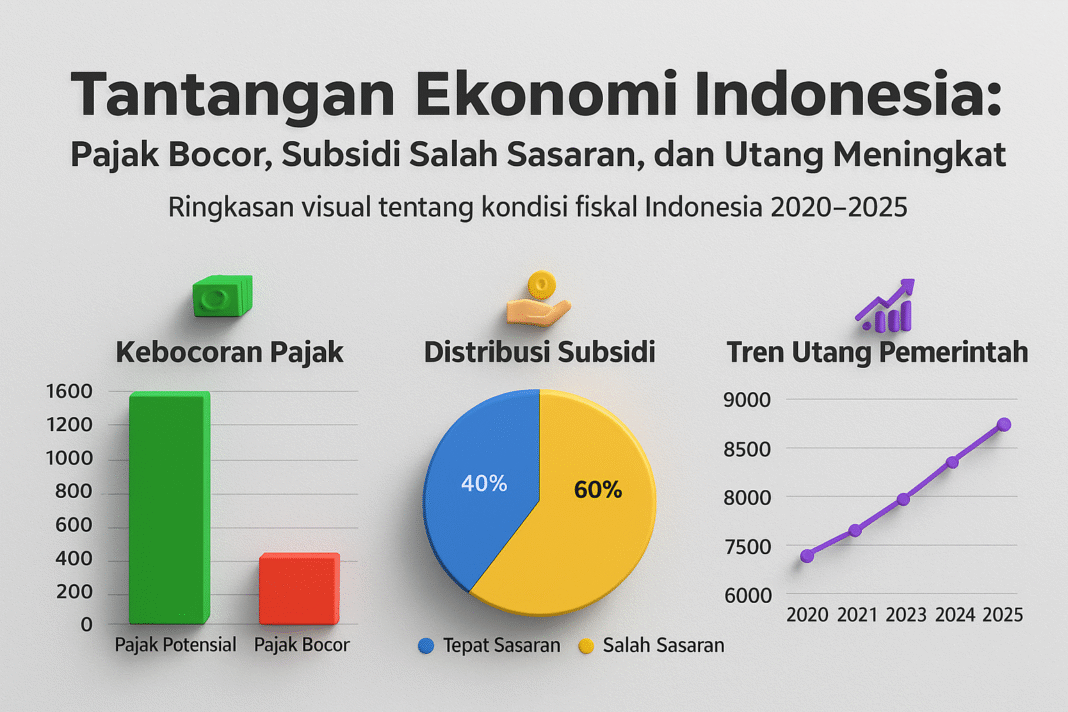 Tantangan Ekonomi Indonesia:
Pajak Bocor, Subsidi Salah Sasaran, dan Utang Meningkat

Ringkasan visual tentang kondisi fiskal Indonesia 2020–2025

Kebocoran Pajak

1600
1200
1000
800
600
400
200
0

Pajak Potensial
Pajak Bocor

Distribusi Subsidi

40%
60%

Tepat Sasaran
Salah Sasaran

Tren Utang Pemerintah

9000
8500
8000
7500
6000

2020
2021
2023
2024
2025